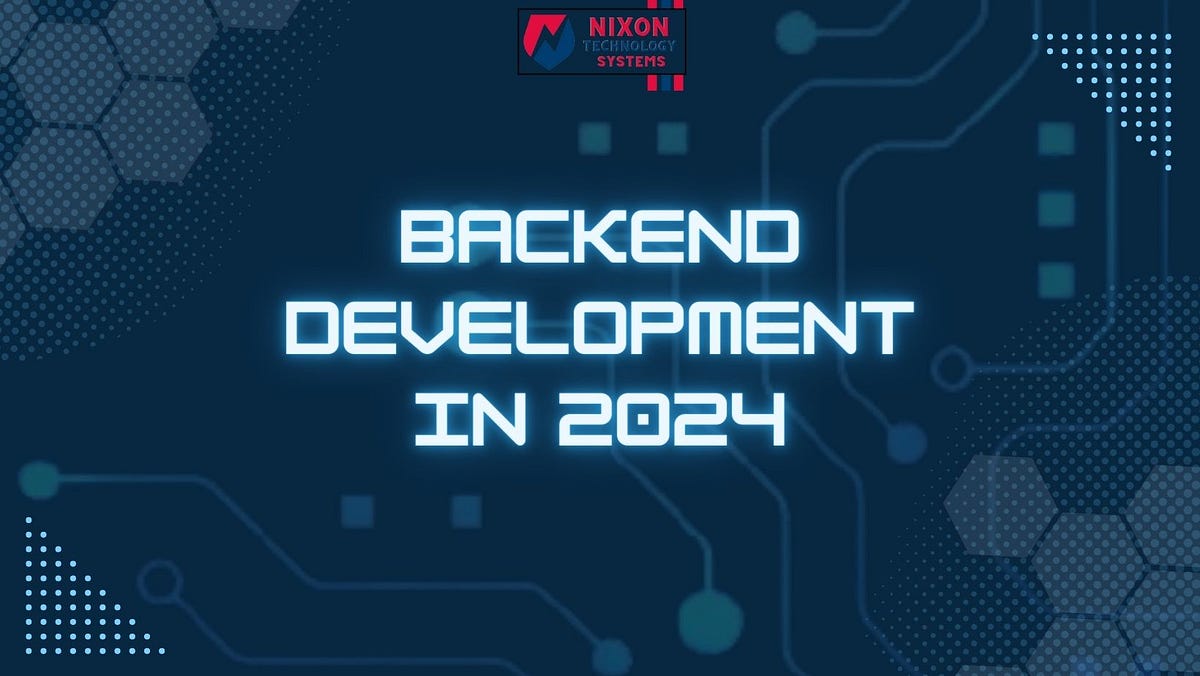 NIXON
TECHNOLOGY
SYSTEMS

BACKEND
DEVELOPMENT
IN 2024